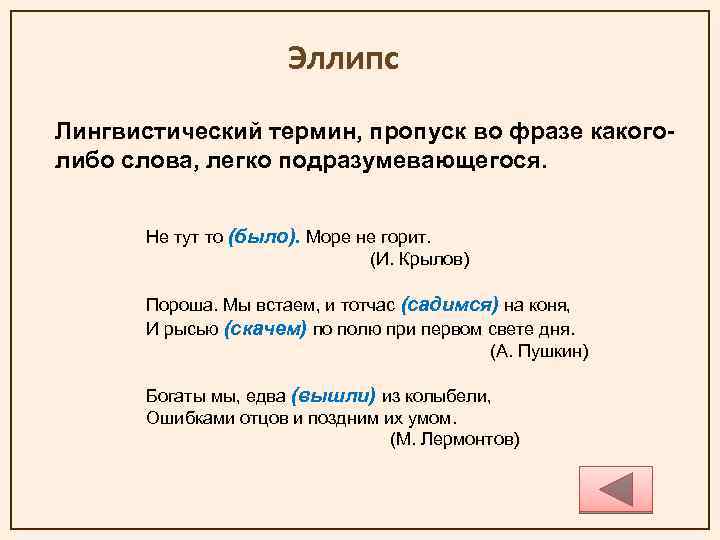 Эллипс

Лингвистический термин, пропуск во фразе какого-либо слова, легко подразумевающегося.

Не тут то (было). Море не горит.
(И. Крылов)

Пороша. Мы встаем, и тотчас (садимся) на коня,
И рысью (скачем) по полю при первом свете дня.
(А. Пушкин)

Богаты мы, едва (вышли) из колыбели,
Ошибками отцов и поздним их умом.
(М. Лермонтов)